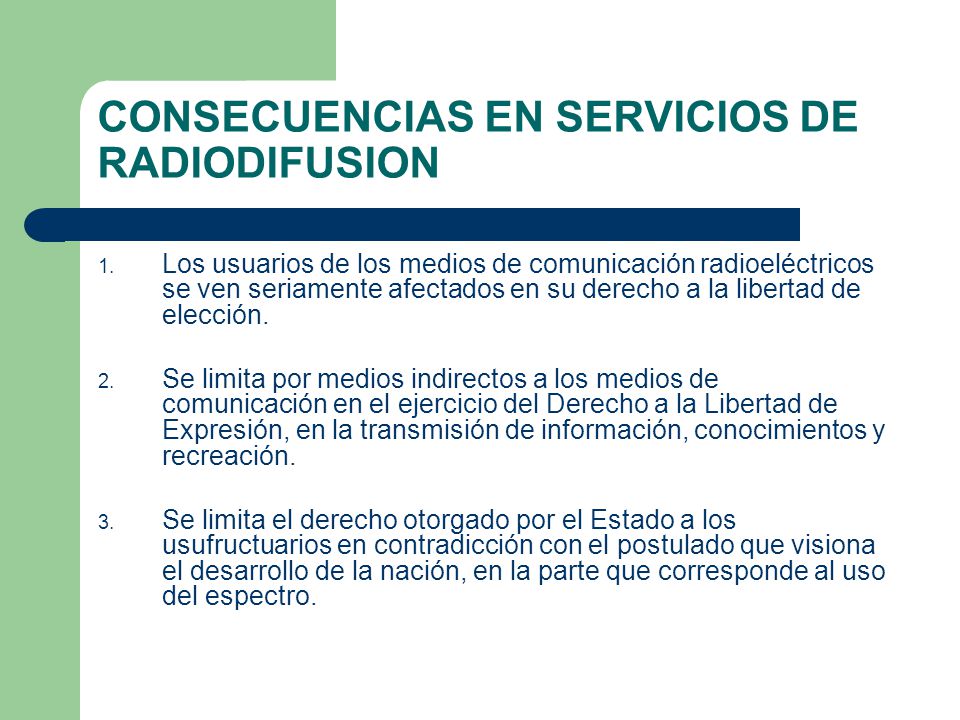 CONSECUENCIAS EN SERVICIOS DE RADIODIFUSION

1. Los usuarios de los medios de comunicación radioeléctricos se ven seriamente afectados en su derecho a la libertad de elección.

2. Se limita por medios indirectos a los medios de comunicación en el ejercicio del Derecho a la Libertad de Expresión, en la transmisión de información, conocimientos y recreación.

3. Se limita el derecho otorgado por el Estado a los usufructuarios en contradicción con el postulado que visiona el desarrollo de la nación, en la parte que corresponde al uso del espectro.